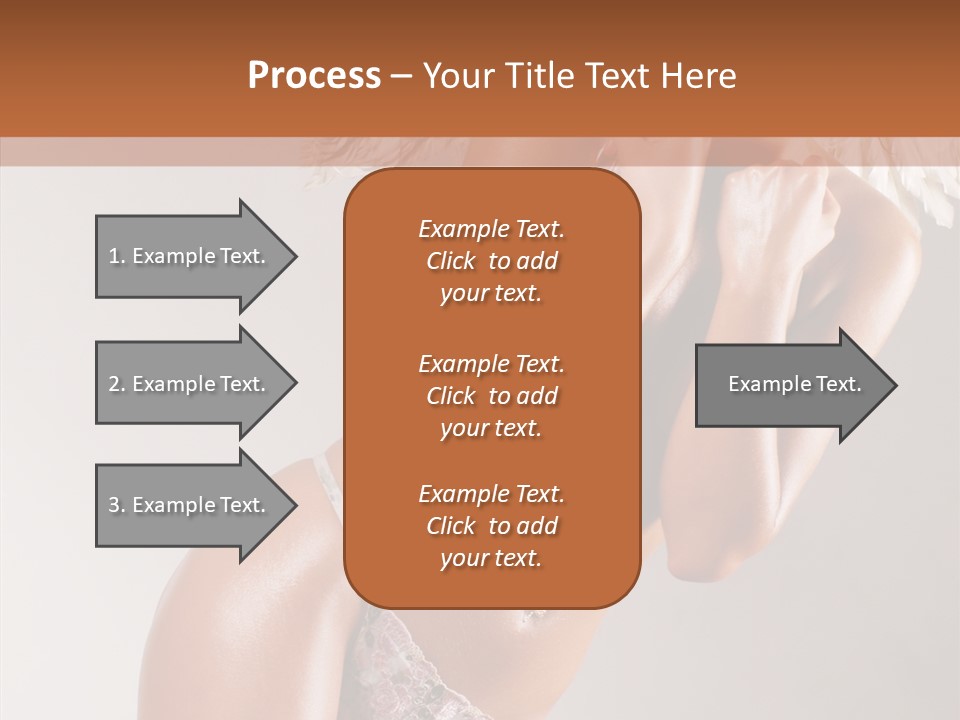 Process – Your Title Text Here

1. Example Text.

2. Example Text.

3. Example Text.

Example Text. Click to add your text.

Example Text. Click to add your text.

Example Text. Click to add your text.

Example Text.